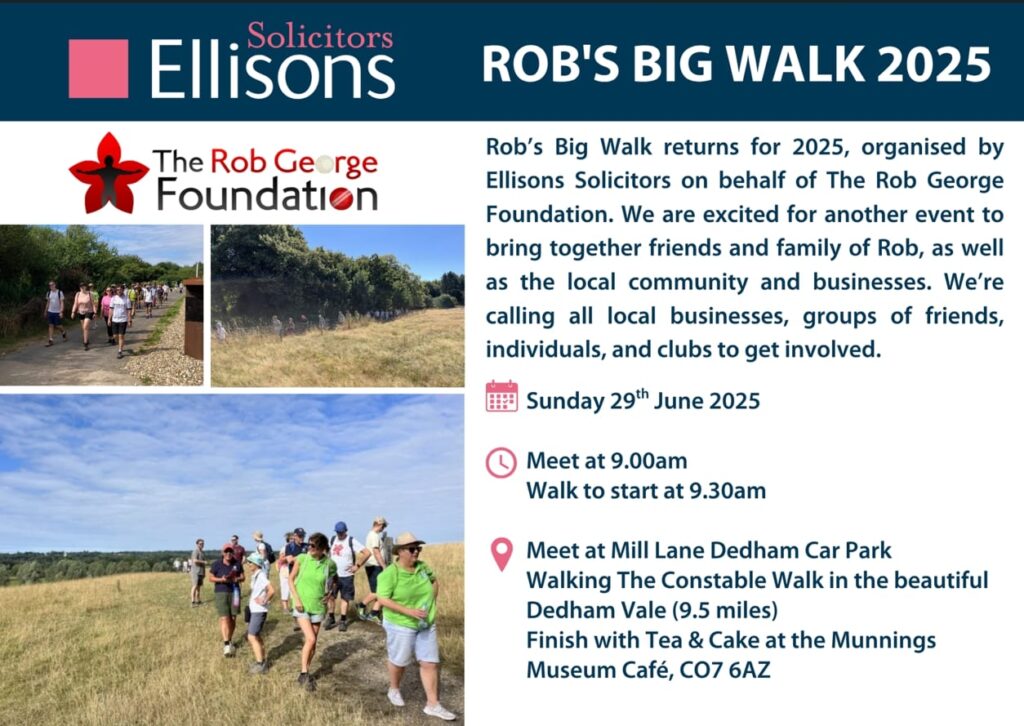 Solicitors
Ellisons

ROB'S BIG WALK 2025

The Rob George Foundation

Rob's Big Walk returns for 2025, organised by Ellisons Solicitors on behalf of The Rob George Foundation. We are excited for another event to bring together friends and family of Rob, as well as the local community and businesses. We're calling all local businesses, groups of friends, individuals, and clubs to get involved.

Sunday 29$^{th}$ June 2025

Meet at 9.00am
Walk to start at 9.30am

Meet at Mill Lane Dedham Car Park
Walking The Constable Walk in the beautiful Dedham Vale (9.5 miles)
Finish with Tea & Cake at the Munnings Museum Café, CO7 6AZ